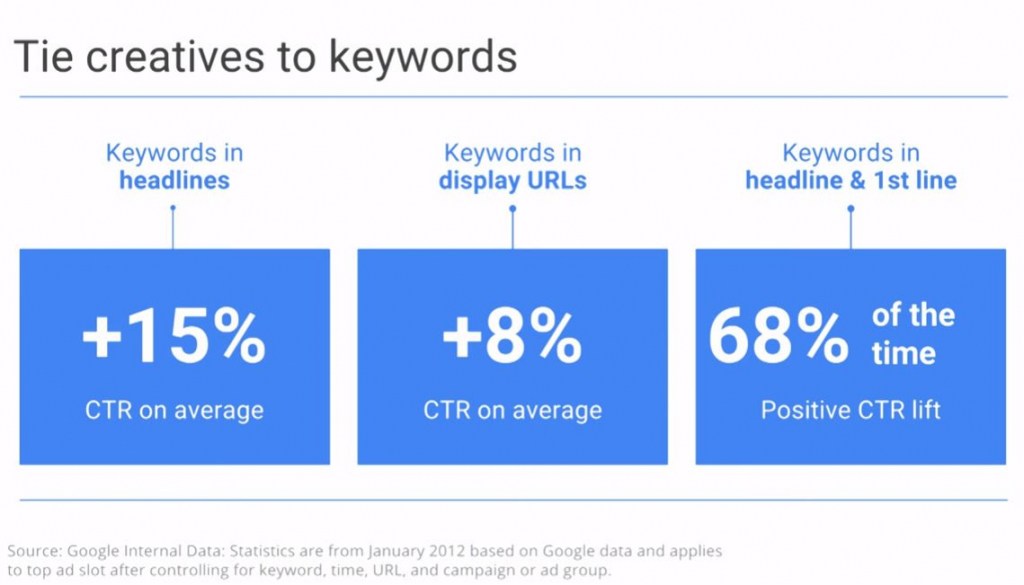 Tie creatives to keywords

Keywords in headlines

+15%

CTR on average

Keywords in display URLs

+8%

CTR on average

Keywords in headline & 1st line

68% of the time

Positive CTR lift

Source: Google Internal Data: Statistics are from January 2012 based on Google data and applies to top ad slot after controlling for keyword, time, URL, and campaign or ad group.